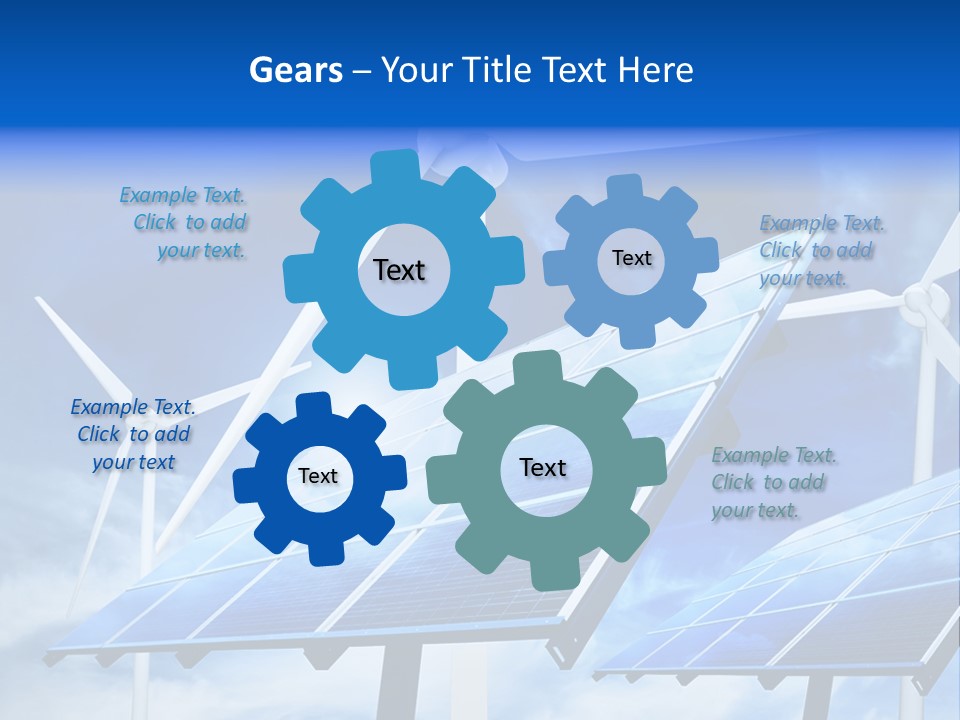 Gears – Your Title Text Here

Example Text. Click to add your text.

Text

Text

Example Text. Click to add your text.

Example Text. Click to add your text

Text

Text

Example Text. Click to add your text.